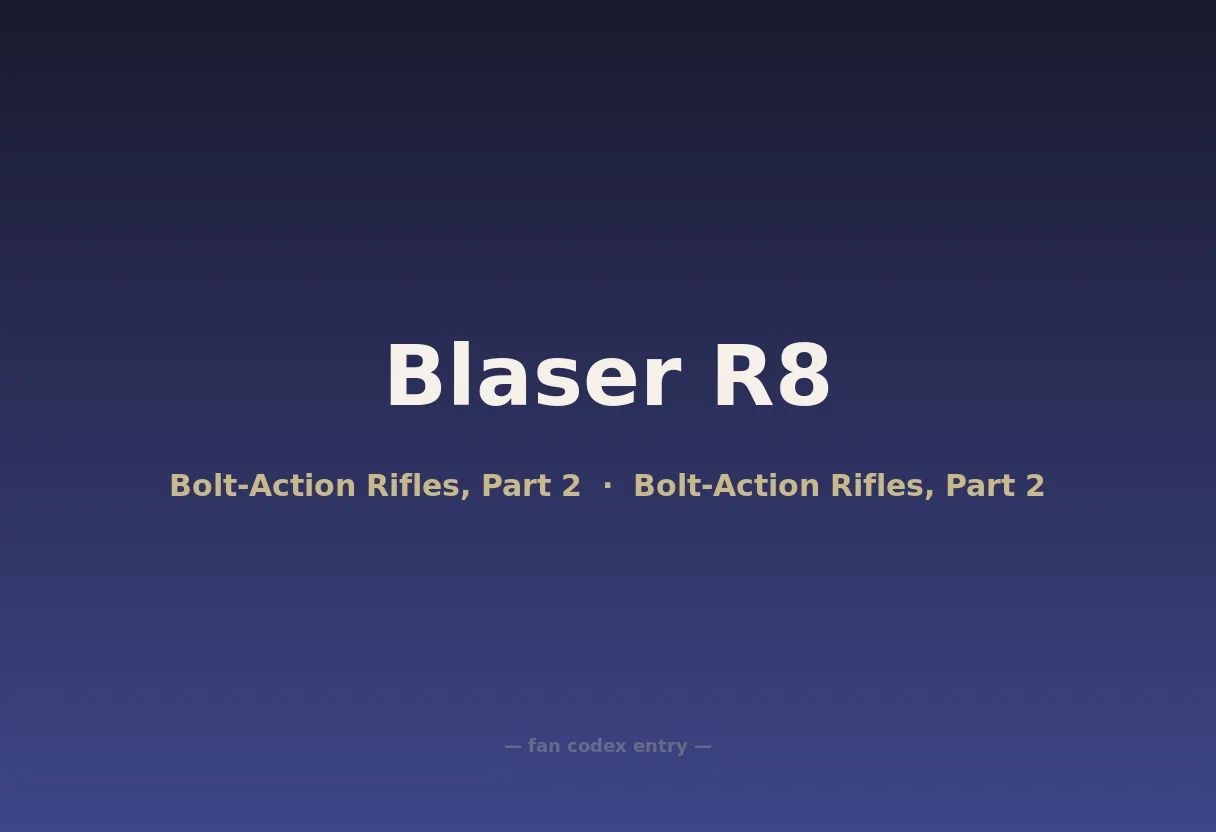 Blaser R8

Bolt-Action Rifles, Part 2 · Bolt-Action Rifles, Part 2

— fan codex entry —